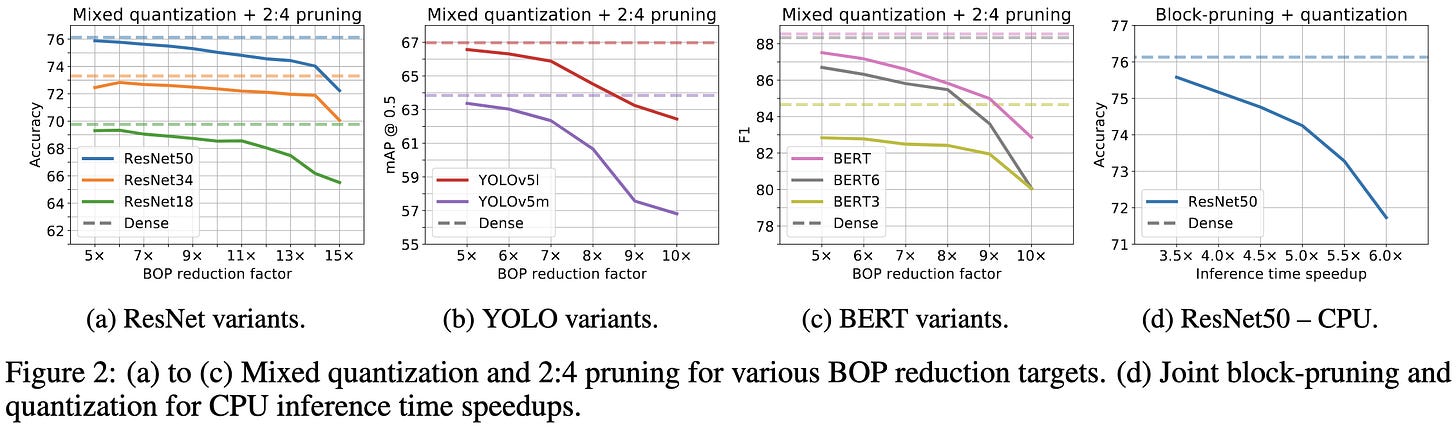 Mixed quantization + 2:4 pruning

Accuracy

76
74
72
70
68
66
64
62

ResNet50
ResNet34
ResNet18
Dense

5× 7× 9× 11× 13× 15×
BOP reduction factor

(a) ResNet variants.

Mixed quantization + 2:4 pruning

mAP @ 0.5

67
65
63
61
59
57
55

YOLOv5l
YOLOv5m
Dense

5× 6× 7× 8× 9× 10×
BOP reduction factor

(b) YOLO variants.

Mixed quantization + 2:4 pruning

F1

88
86
84
82
80
78

BERT
BERT6
BERT3
Dense

5× 6× 7× 8× 9× 10×
BOP reduction factor

(c) BERT variants.

Block-pruning + quantization

Accuracy

77
76
75
74
73
72
71

ResNet50
Dense

3.5× 4.0× 4.5× 5.0× 5.5× 6.0×
Inference time speedup

(d) ResNet50 – CPU.

Figure 2: (a) to (c) Mixed quantization and 2:4 pruning for various BOP reduction targets. (d) Joint block-pruning and quantization for CPU inference time speedups.